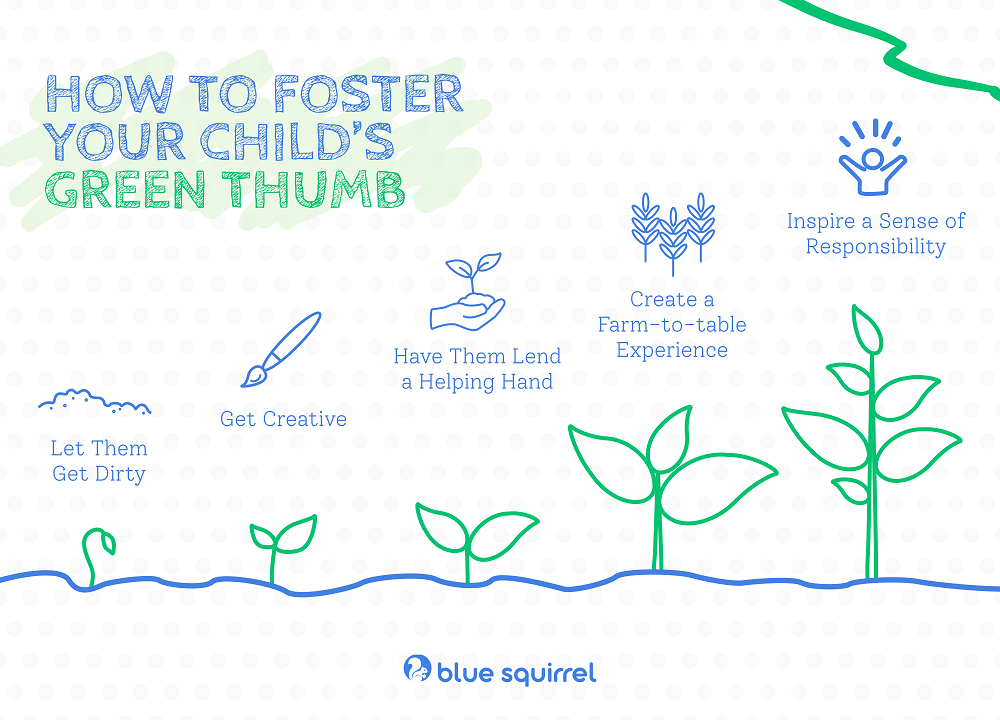 HOW TO FOSTER YOUR CHILD'S GREEN THUMB

Let Them Get Dirty

Get Creative

Have Them Lend a Helping Hand

Create a Farm-to-table Experience

Inspire a Sense of Responsibility

blue squirrel